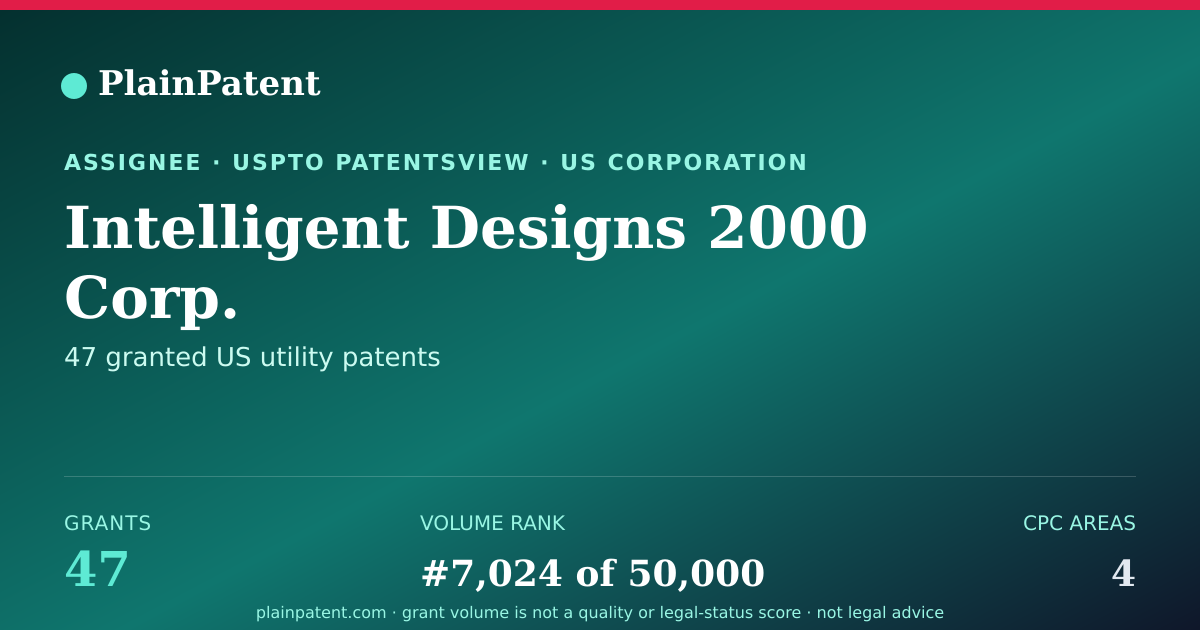 PlainPatent

ASSIGNEE · USPTO PATENTSVIEW · US CORPORATION

Intelligent Designs 2000 Corp.

47 granted US utility patents

GRANTS
47

VOLUME RANK
#7,024 of 50,000

CPC AREAS
4

plainpatent.com · grant volume is not a quality or legal-status score · not legal advice